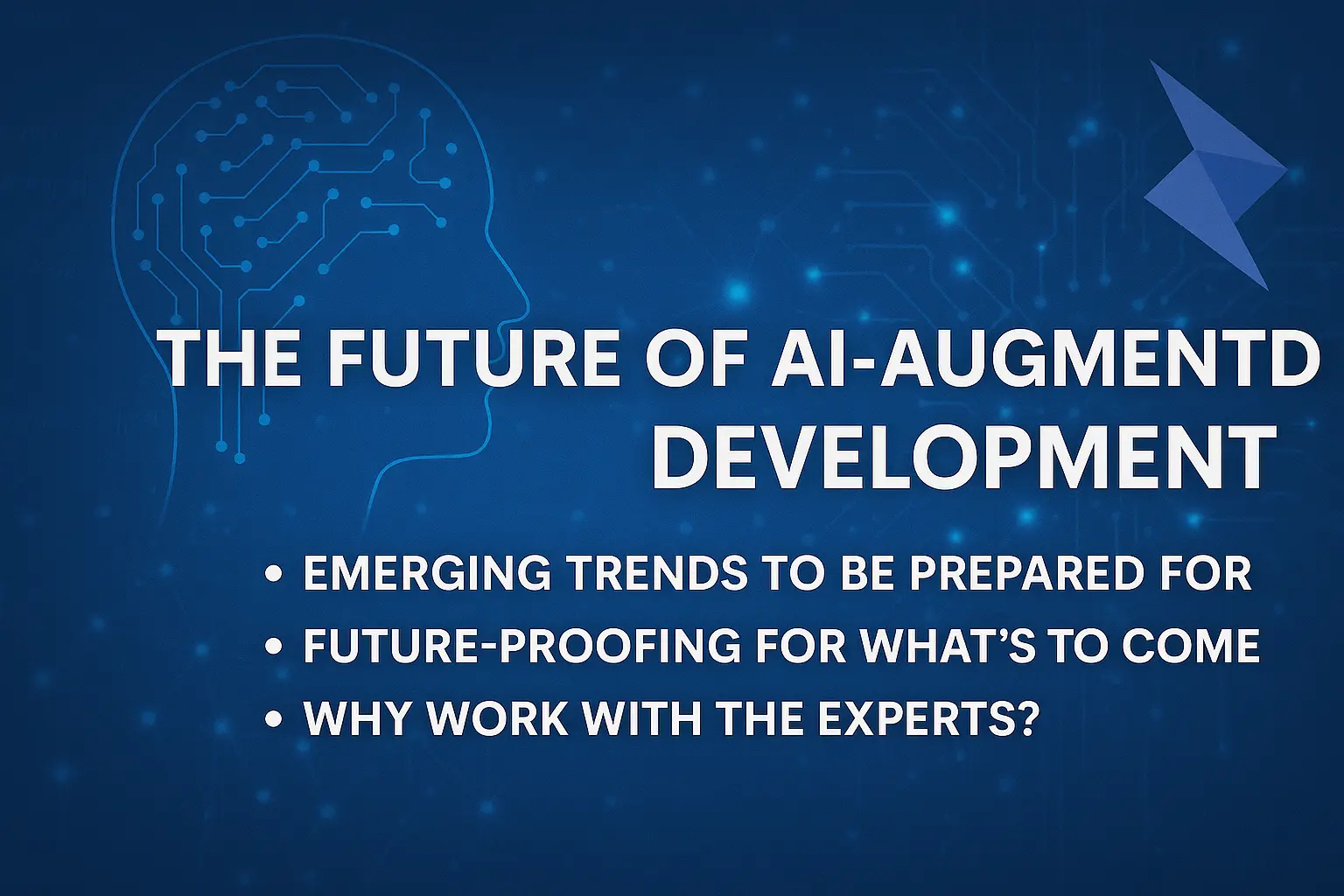 THE FUTURE OF AI-AUGMENTD DEVELOPMENT

• EMERGING TRENDS TO BE PREPARED FOR
• FUTURE-PROOFING FOR WHAT'S TO COME
• WHY WORK WITH THE EXPERTS?